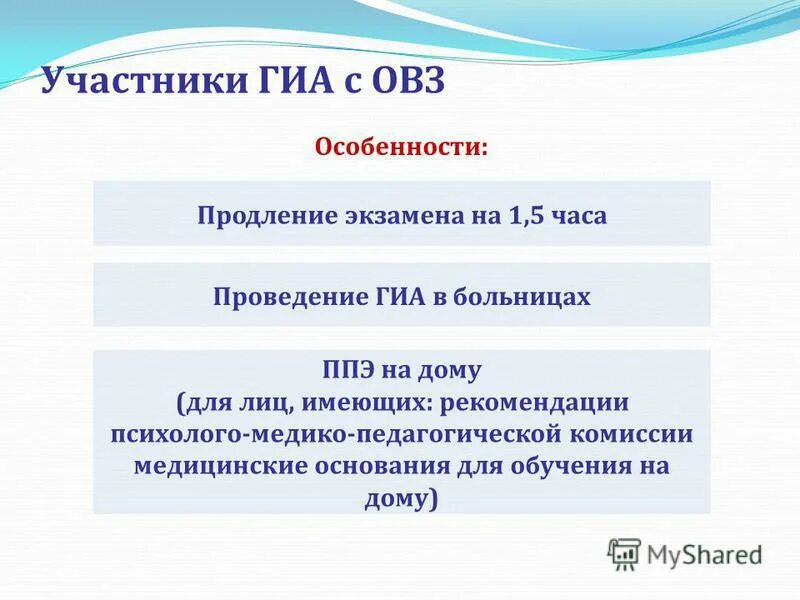 Участники ГИА с ОВЗ

Особенности:

Продление экзамена на 1,5 часа

Проведение ГИА в больницах

ППЭ на дому
(для лиц, имеющих: рекомендации психолого-медико-педагогической комиссии медицинские основания для обучения на дому)

MyShared